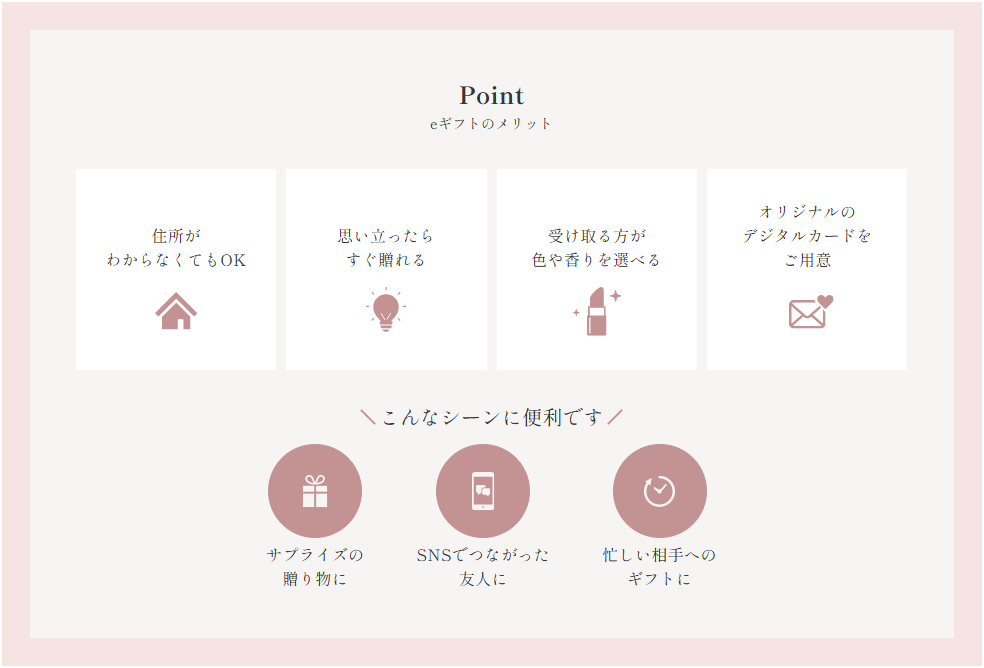 Point

eギフトのメリット

住所が
わからなくてもOK

思い立ったら
すぐ贈れる

受け取る方が
色や香りを選べる

オリジナルの
デジタルカードを
ご用意

＼こんなシーンに便利です／

サプライズの
贈り物に

SNSでつながった
友人に

忙しい相手への
ギフトに